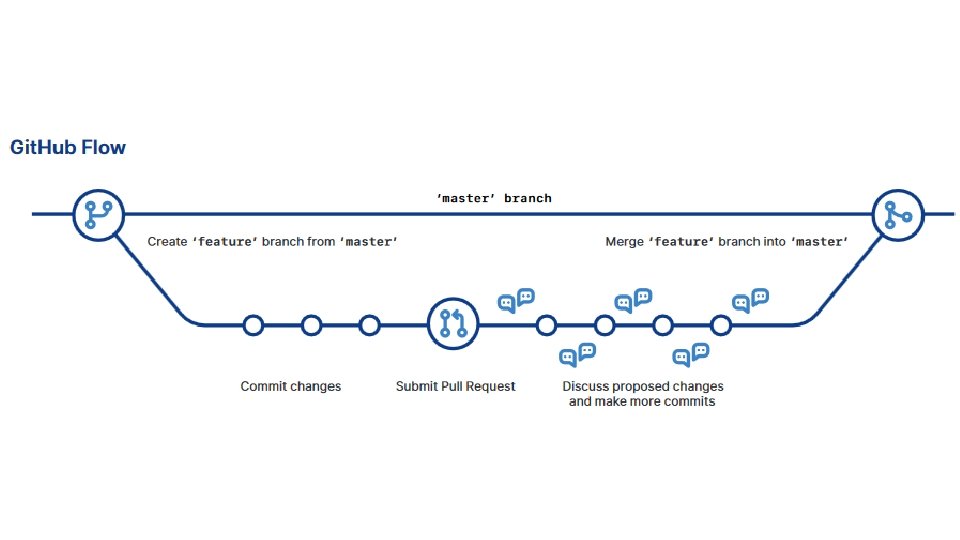 GitHub Flow

'master' branch

Create 'feature' branch from 'master'

Merge 'feature' branch into 'master'

Commit changes

Submit Pull Request

Discuss proposed changes and make more commits